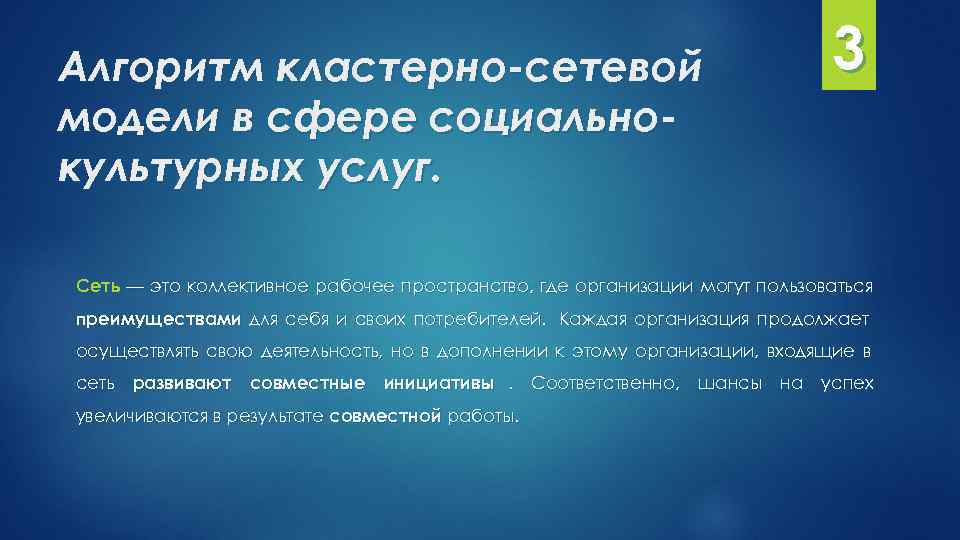 3

Алгоритм кластерно-сетевой модели в сфере социально-культурных услуг.

Сеть — это коллективное рабочее пространство, где организации могут пользоваться преимуществами для себя и своих потребителей. Каждая организация продолжает осуществлять свою деятельность, но в дополнении к этому организации, входящие в сеть развивают совместные инициативы . Соответственно, шансы на успех увеличиваются в результате совместной работы.